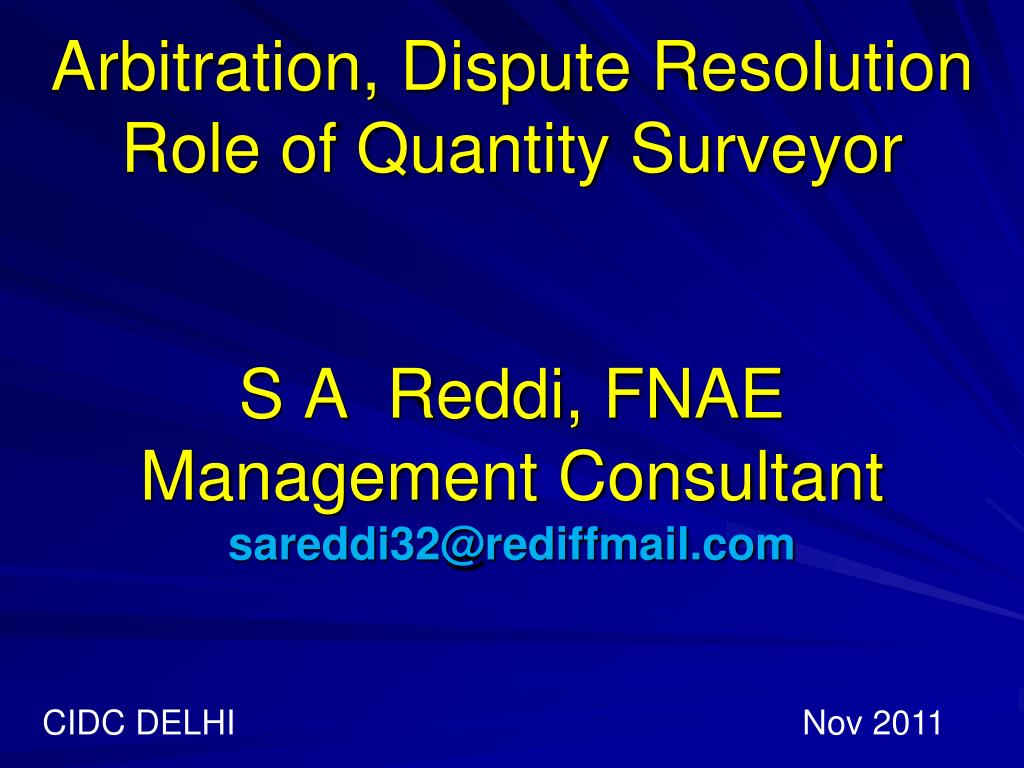 Arbitration, Dispute Resolution
Role of Quantity Surveyor

S A Reddi, FNAE
Management Consultant
sareddi32@rediffmail.com

CIDC DELHI

Nov 2011